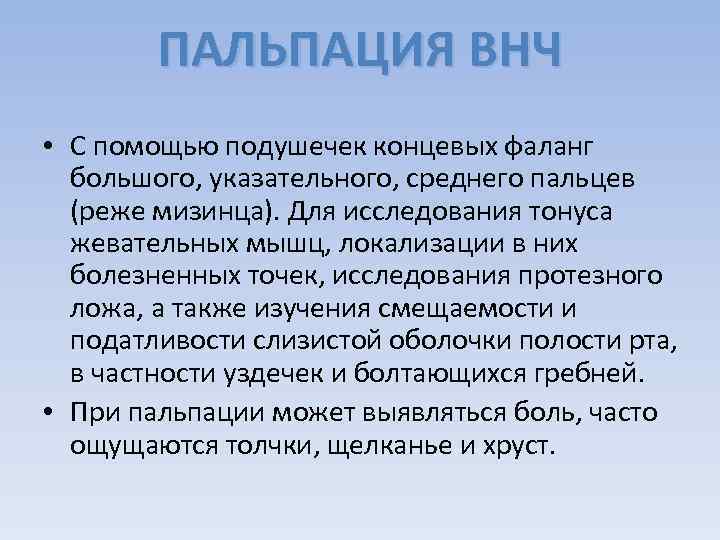 ПАЛЬПАЦИЯ ВНЧ

• С помощью подушечек концевых фаланг большого, указательного, среднего пальцев (реже мизинца). Для исследования тонуса жевательных мышц, локализации в них болезненных точек, исследования протезного ложа, а также изучения смещаемости и податливости слизистой оболочки полости рта, в частности уздечек и болтающихся гребней.

• При пальпации может выявляться боль, часто ощущаются толчки, щелканье и хруст.